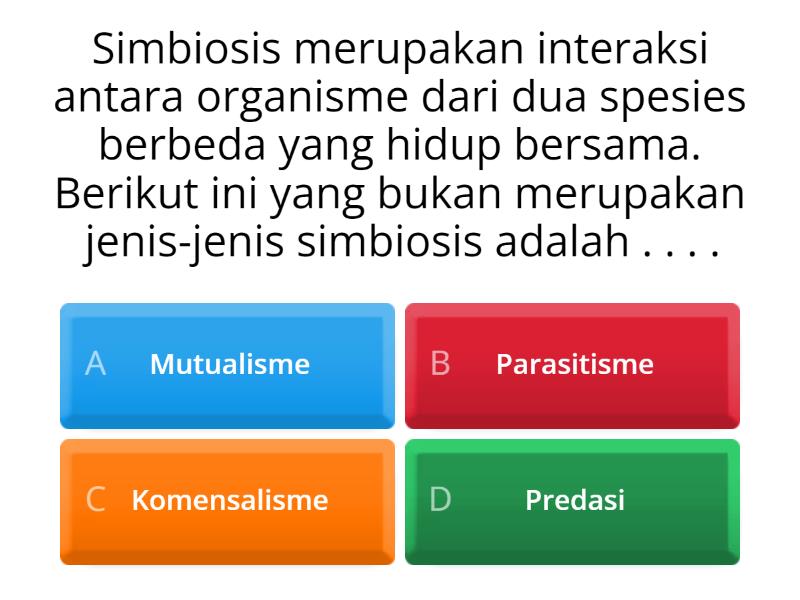 Simbiosis merupakan interaksi antara organisme dari dua spesies berbeda yang hidup bersama. Berikut ini yang bukan merupakan jenis-jenis simbiosis adalah . . . .

A Mutualisme

B Parasitisme

C Komensalisme

D Predasi